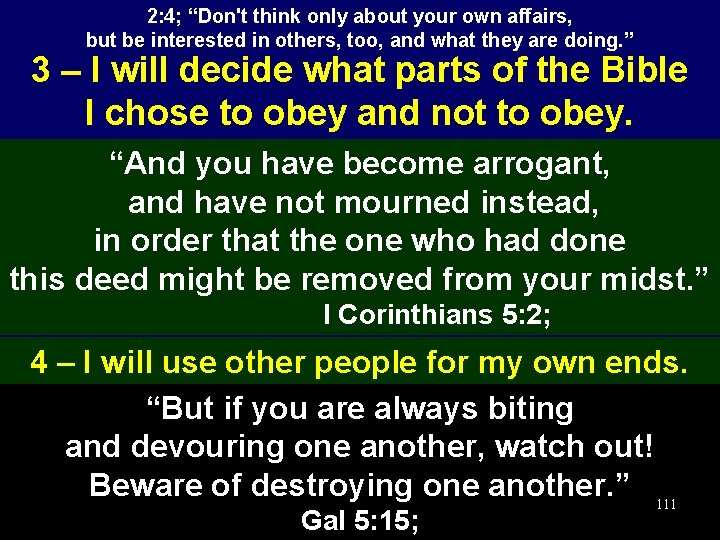 2:4; “Don't think only about your own affairs, but be interested in others, too, and what they are doing.”

3 – I will decide what parts of the Bible I chose to obey and not to obey.

“And you have become arrogant, and have not mourned instead, in order that the one who had done this deed might be removed from your midst.”
I Corinthians 5:2;

4 – I will use other people for my own ends.

“But if you are always biting and devouring one another, watch out! Beware of destroying one another.”
Gal 5:15;

111